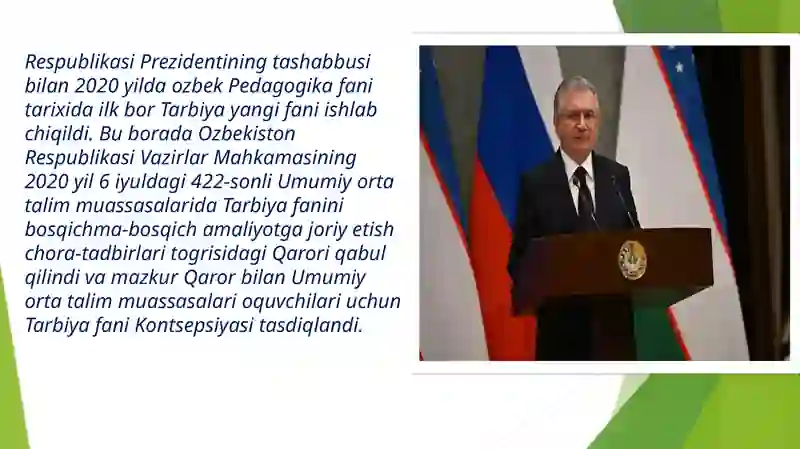 Respublikasi Prezidentining tashabbusi bilan 2020 yilda ozbek Pedagogika fani tarixida ilk bor Tarbiya yangi fani ishlab chiqildi. Bu borada Ozbekiston Respublikasi Vazirlar Mahkamasining 2020 yil 6 iyuldagi 422-sonli Umumiy orta talim muassasalarida Tarbiya fanini bosqichma-bosqich amaliyotga joriy etish chora-tadbirlari togrisidagi Qarori qabul qilindi va mazkur Qaror bilan Umumiy orta talim muassasalari oquvchilari uchun Tarbiya fani Kontsepsiyasi tasdiqlandi.